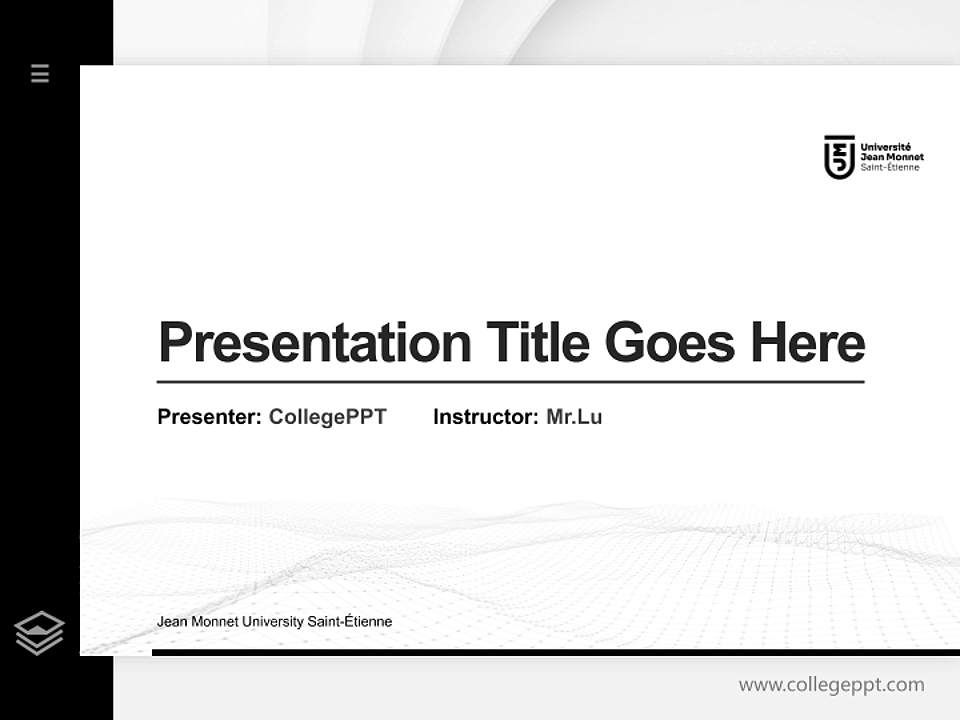 Université
Jean Monnet
Saint-Étienne

Presentation Title Goes Here

Presenter: CollegePPT Instructor: Mr.Lu

Jean Monnet University Saint-Étienne

www.collegeppt.com